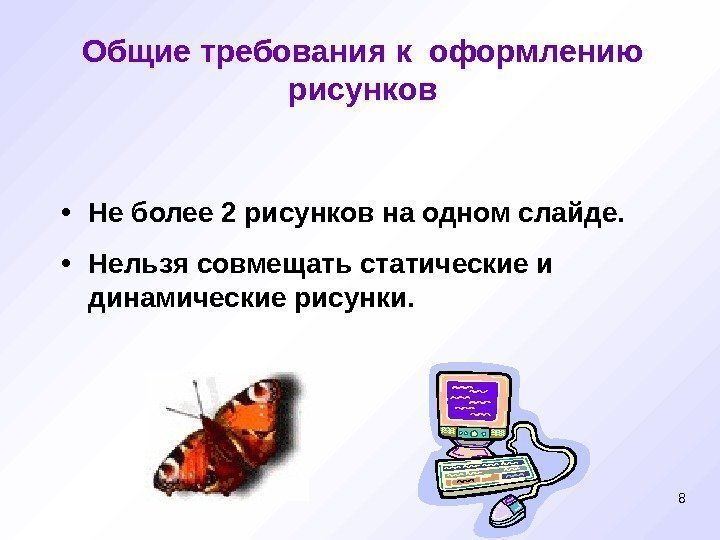 Общие требования к оформлению рисунков

• Не более 2 рисунков на одном слайде.

• Нельзя совмещать статические и динамические рисунки.

8